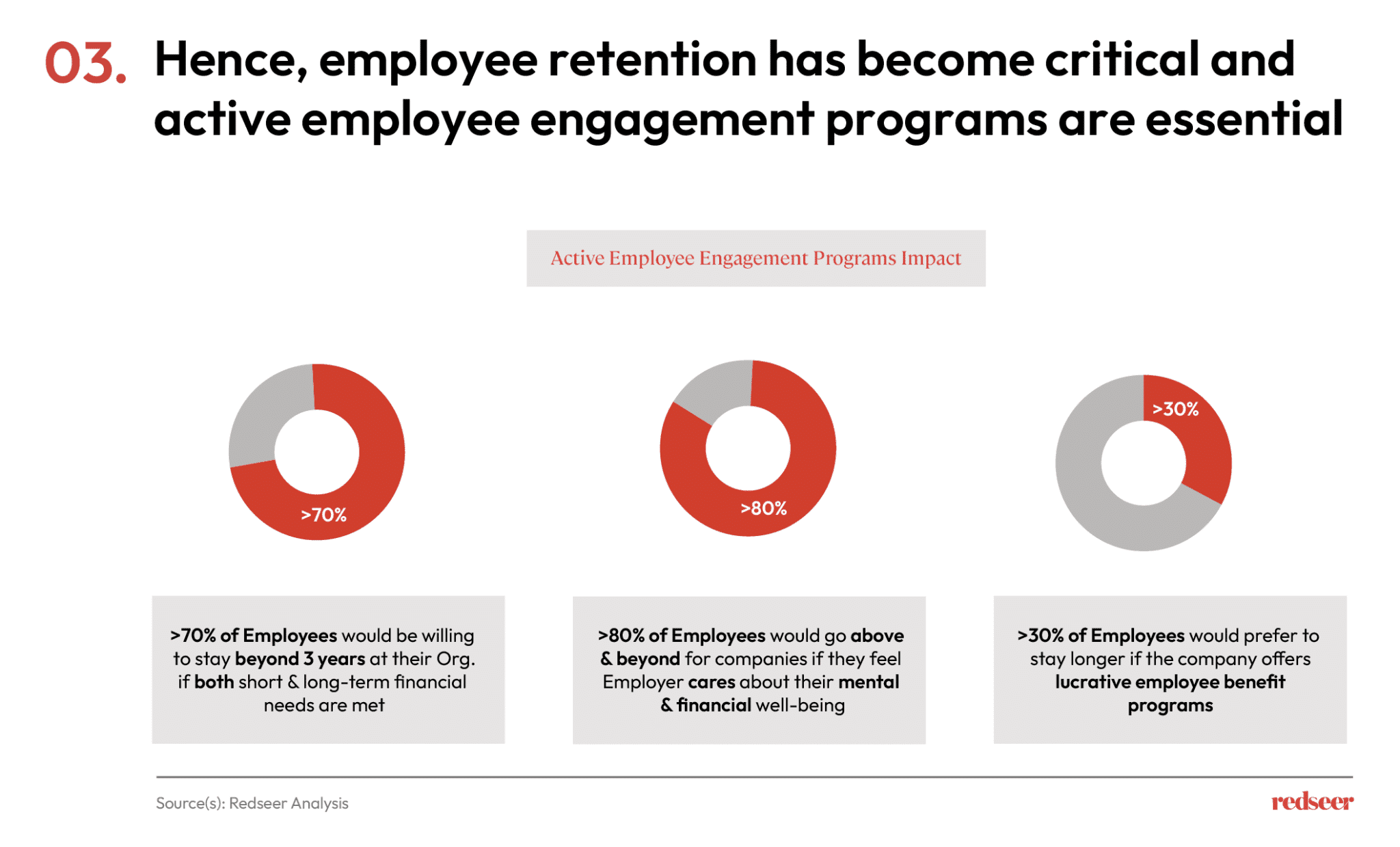 03. Hence, employee retention has become critical and active employee engagement programs are essential

Active Employee Engagement Programs Impact

>70%

>80%

>30%

>70% of Employees would be willing to stay beyond 3 years at their Org. if both short & long-term financial needs are met

>80% of Employees would go above & beyond for companies if they feel Employer cares about their mental & financial well-being

>30% of Employees would prefer to stay longer if the company offers lucrative employee benefit programs

Source(s): Redseer Analysis

redseer